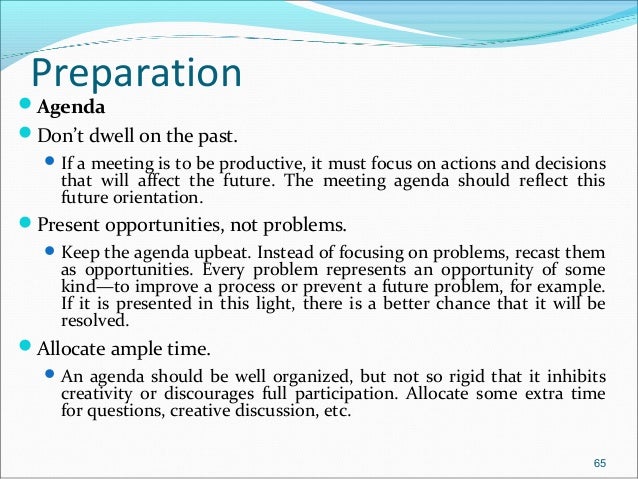 Preparation

Agenda

Don't dwell on the past.

If a meeting is to be productive, it must focus on actions and decisions that will affect the future. The meeting agenda should reflect this future orientation.

Present opportunities, not problems.

Keep the agenda upbeat. Instead of focusing on problems, recast them as opportunities. Every problem represents an opportunity of some kind—to improve a process or prevent a future problem, for example. If it is presented in this light, there is a better chance that it will be resolved.

Allocate ample time.

An agenda should be well organized, but not so rigid that it inhibits creativity or discourages full participation. Allocate some extra time for questions, creative discussion, etc.

65